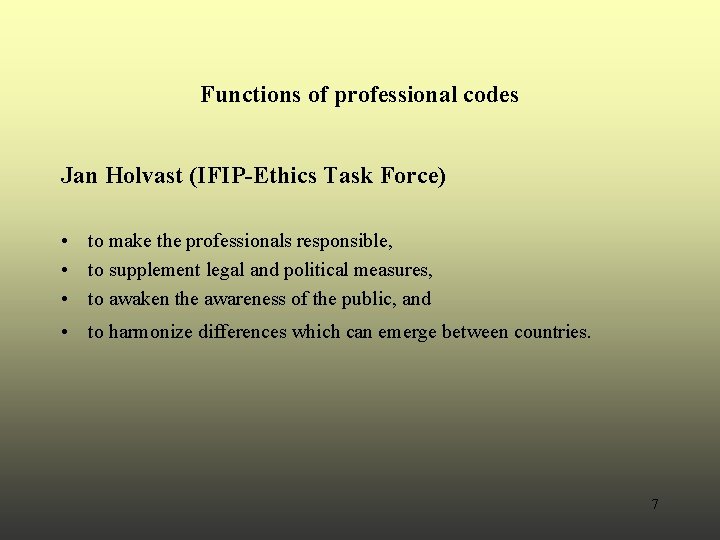 Functions of professional codes

Jan Holvast (IFIP-Ethics Task Force)

• to make the professionals responsible,
• to supplement legal and political measures,
• to awaken the awareness of the public, and
• to harmonize differences which can emerge between countries.

7